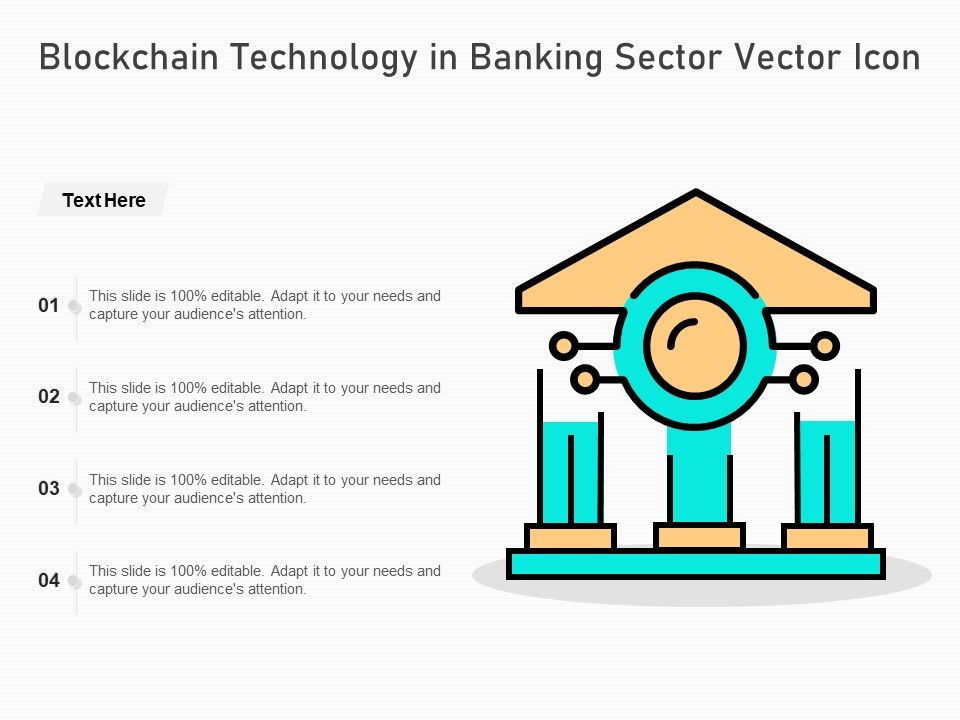 Blockchain Technology in Banking Sector Vector Icon

Text Here

01 This slide is 100% editable. Adapt it to your needs and capture your audience's attention.

02 This slide is 100% editable. Adapt it to your needs and capture your audience's attention.

03 This slide is 100% editable. Adapt it to your needs and capture your audience's attention.

04 This slide is 100% editable. Adapt it to your needs and capture your audience's attention.